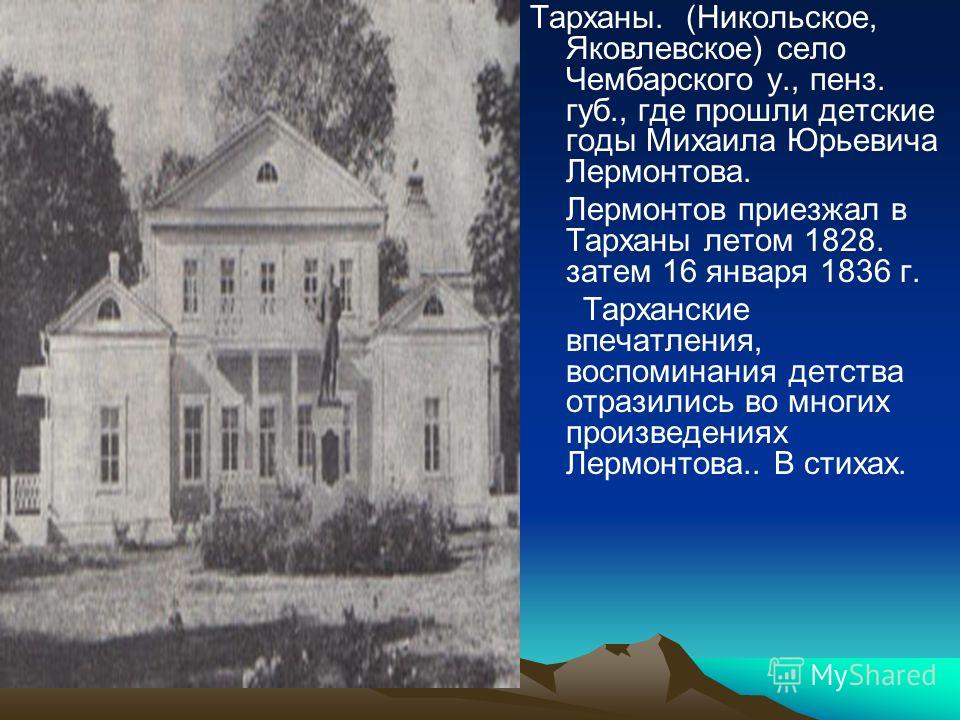 Тарханы. (Никольское, Яковлевское) село Чембарского у., пенз. губ., где прошли детские годы Михаила Юрьевича Лермонтова.

Лермонтов приезжал в Тарханы летом 1828. затем 16 января 1836 г.

Тарханские впечатления, воспоминания детства отразились во многих произведениях Лермонтова.. В стихах.

MyShared